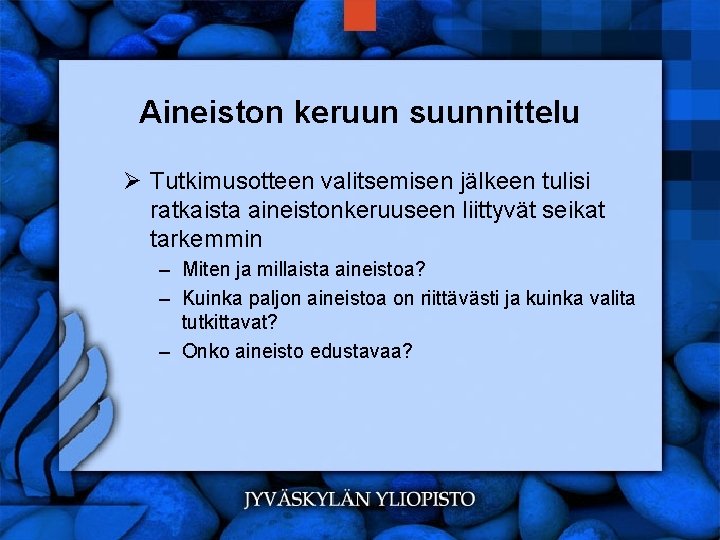 Aineiston keruun suunnittelu

➢ Tutkimusotteen valitsemisen jälkeen tulisi ratkaista aineistonkeruuseen liittyvät seikat tarkemmin

– Miten ja millaista aineistoa?

– Kuinka paljon aineistoa on riittävästi ja kuinka valita tutkittavat?

– Onko aineisto edustavaa?

JYVÄSKYLÄN YLIOPISTO